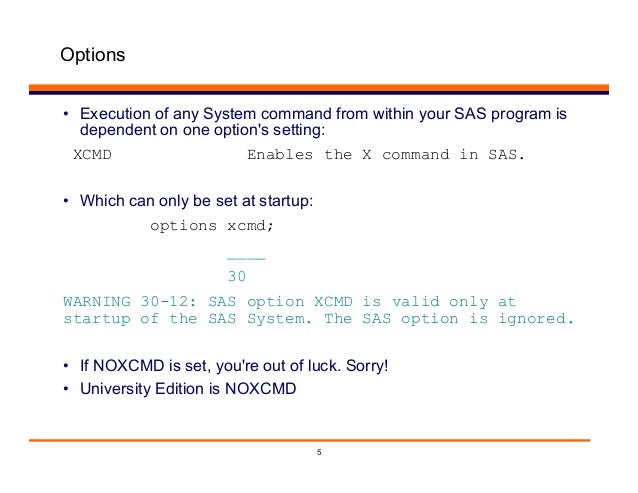 Options

• Execution of any System command from within your SAS program is dependent on one option's setting:

XCMD Enables the X command in SAS.

• Which can only be set at startup:

options xcmd;
____
30

WARNING 30-12: SAS option XCMD is valid only at startup of the SAS System. The SAS option is ignored.

• If NOXCMD is set, you're out of luck. Sorry!
• University Edition is NOXCMD

5